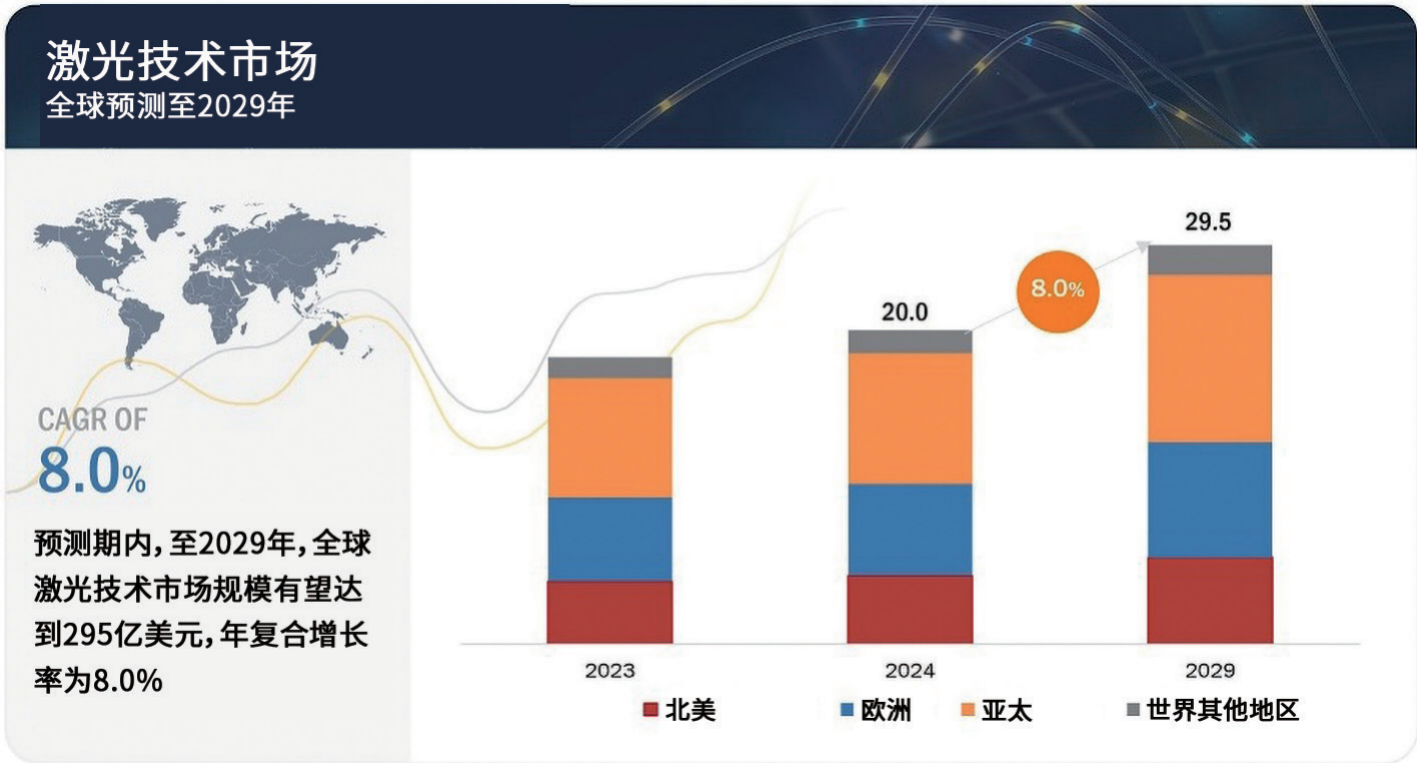 激光技术市场
全球预测至2029年

CAGR OF
8.0%

预测期内，至2029年，全球激光技术市场规模有望达到295亿美元，年复合增长率为8.0%

20.0
8.0%
29.5

2023
2024
2029

北美　欧洲　亚太　世界其他地区